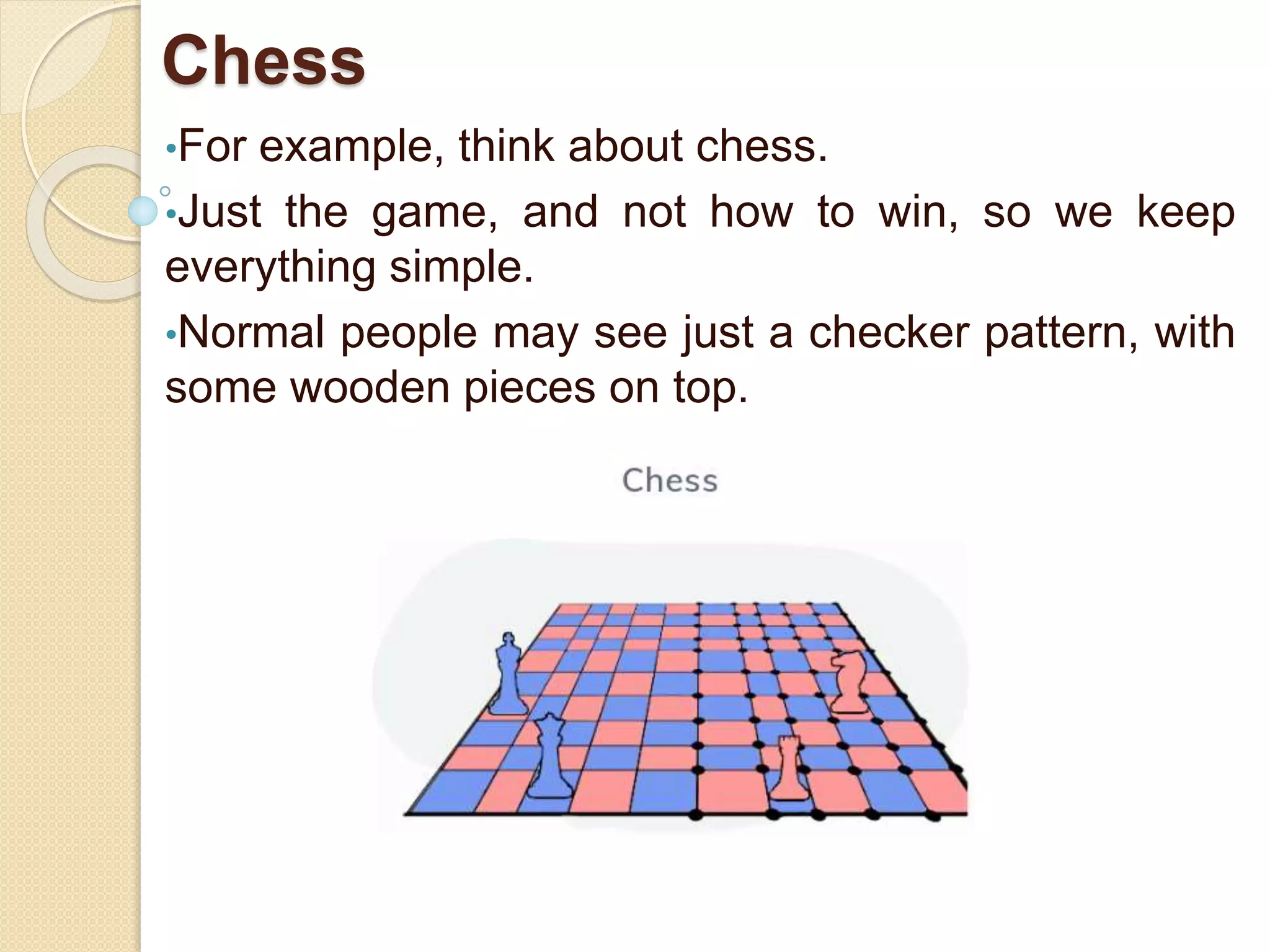 Chess

•For example, think about chess.

•Just the game, and not how to win, so we keep everything simple.

•Normal people may see just a checker pattern, with some wooden pieces on top.

Chess